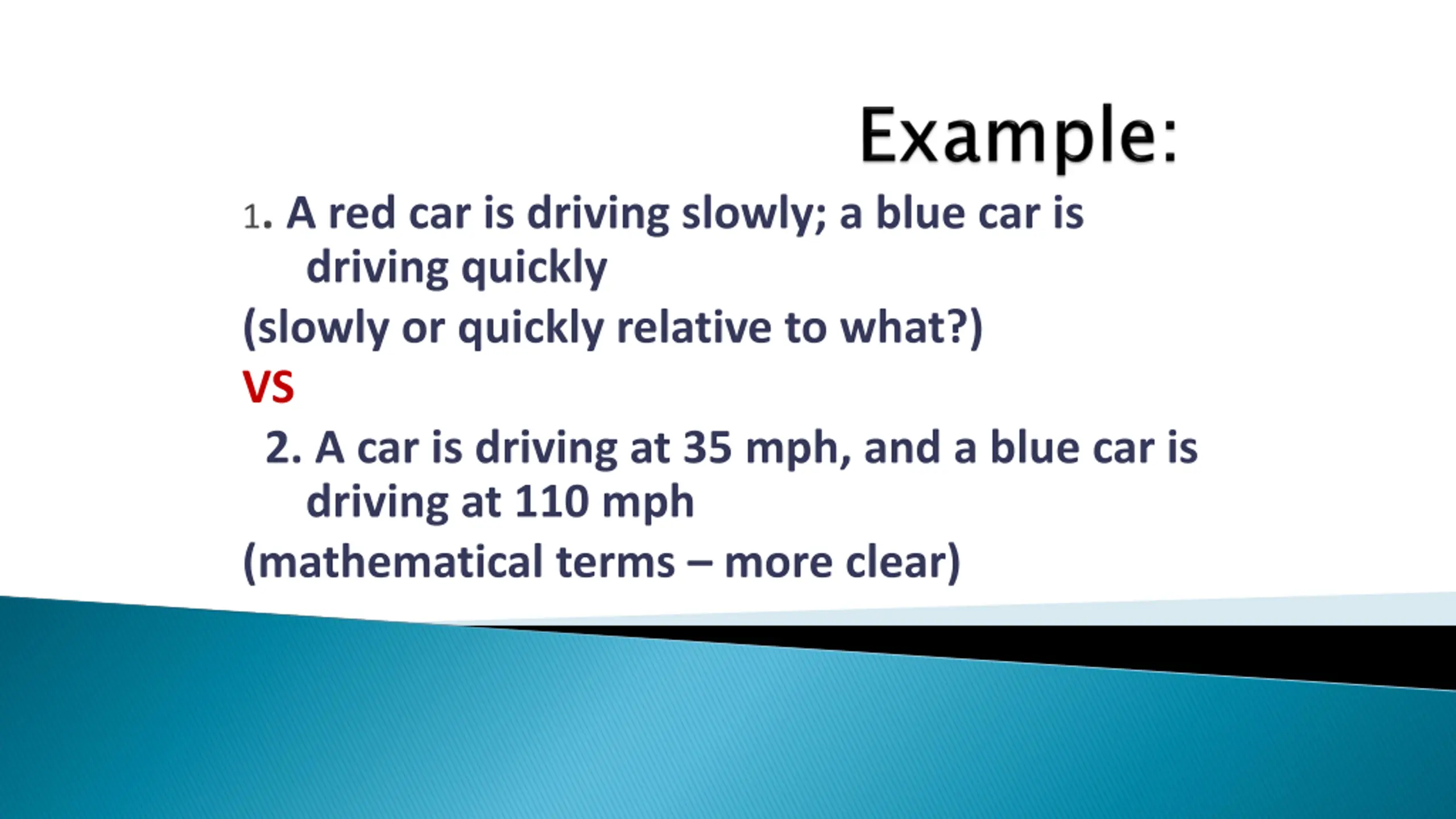 Example:

1. A red car is driving slowly; a blue car is driving quickly

(slowly or quickly relative to what?)

VS

2. A car is driving at 35 mph, and a blue car is driving at 110 mph

(mathematical terms – more clear)